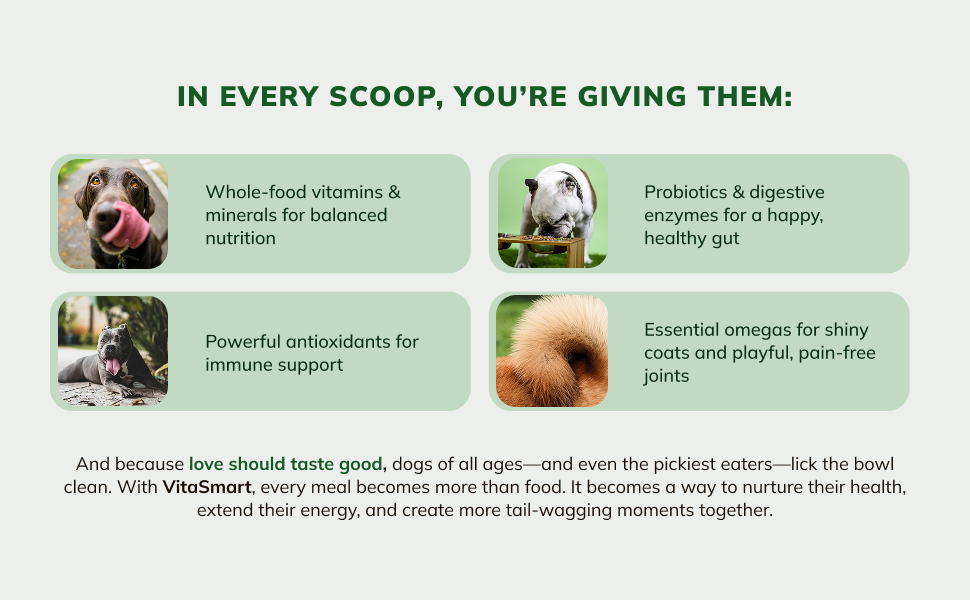 IN EVERY SCOOP, YOU'RE GIVING THEM:

Whole-food vitamins & minerals for balanced nutrition

Probiotics & digestive enzymes for a happy, healthy gut

Powerful antioxidants for immune support

Essential omegas for shiny coats and playful, pain-free joints

And because love should taste good, dogs of all ages—and even the pickiest eaters—lick the bowl clean. With VitaSmart, every meal becomes more than food. It becomes a way to nurture their health, extend their energy, and create more tail-wagging moments together.